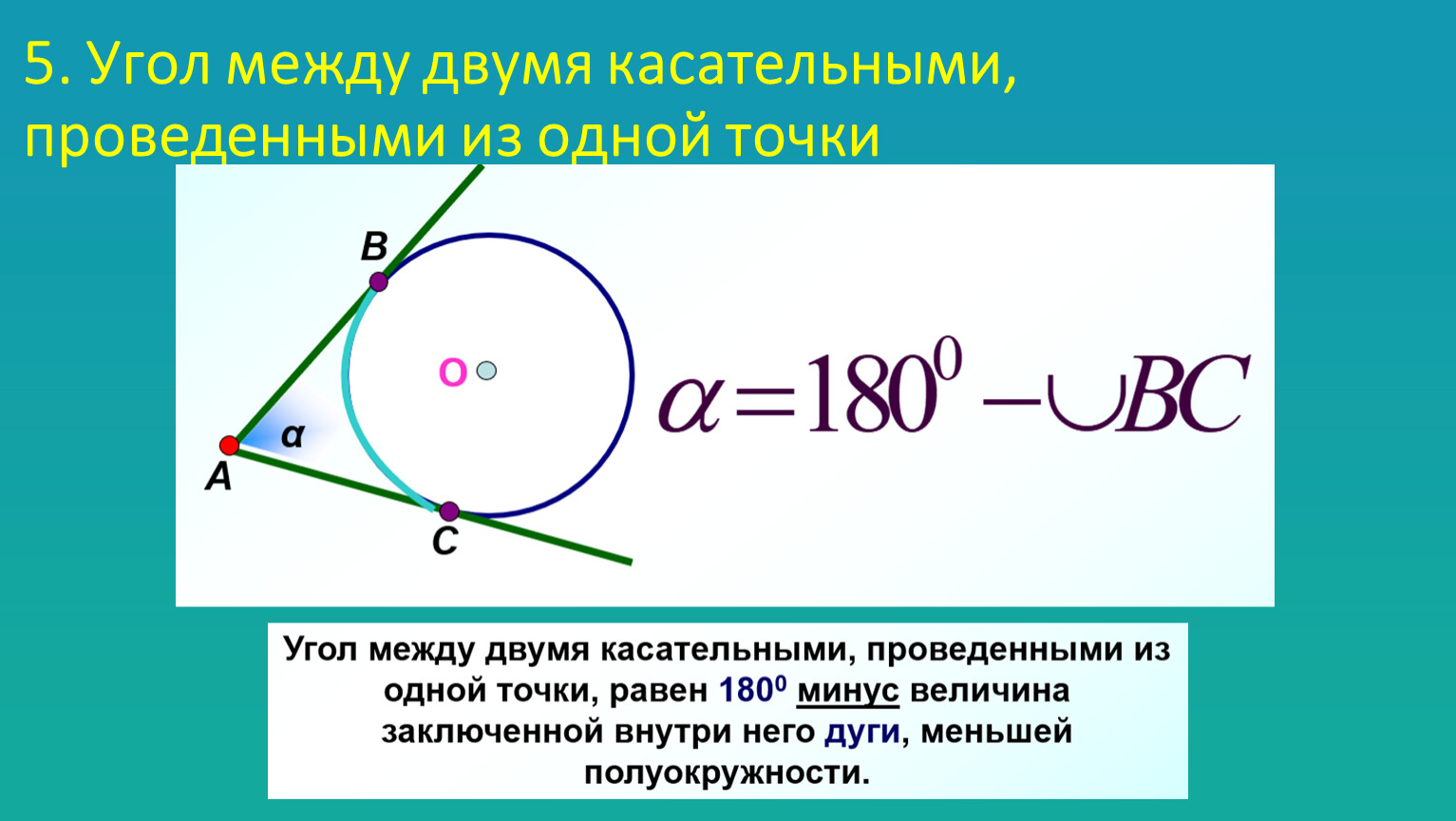 5. Угол между двумя касательными, проведенными из одной точки

B
O
α
A
C

$\alpha = 180^0 - \cup BC$

Угол между двумя касательными, проведенными из одной точки, равен $180^0$ минус величина заключенной внутри него дуги, меньшей полуокружности.